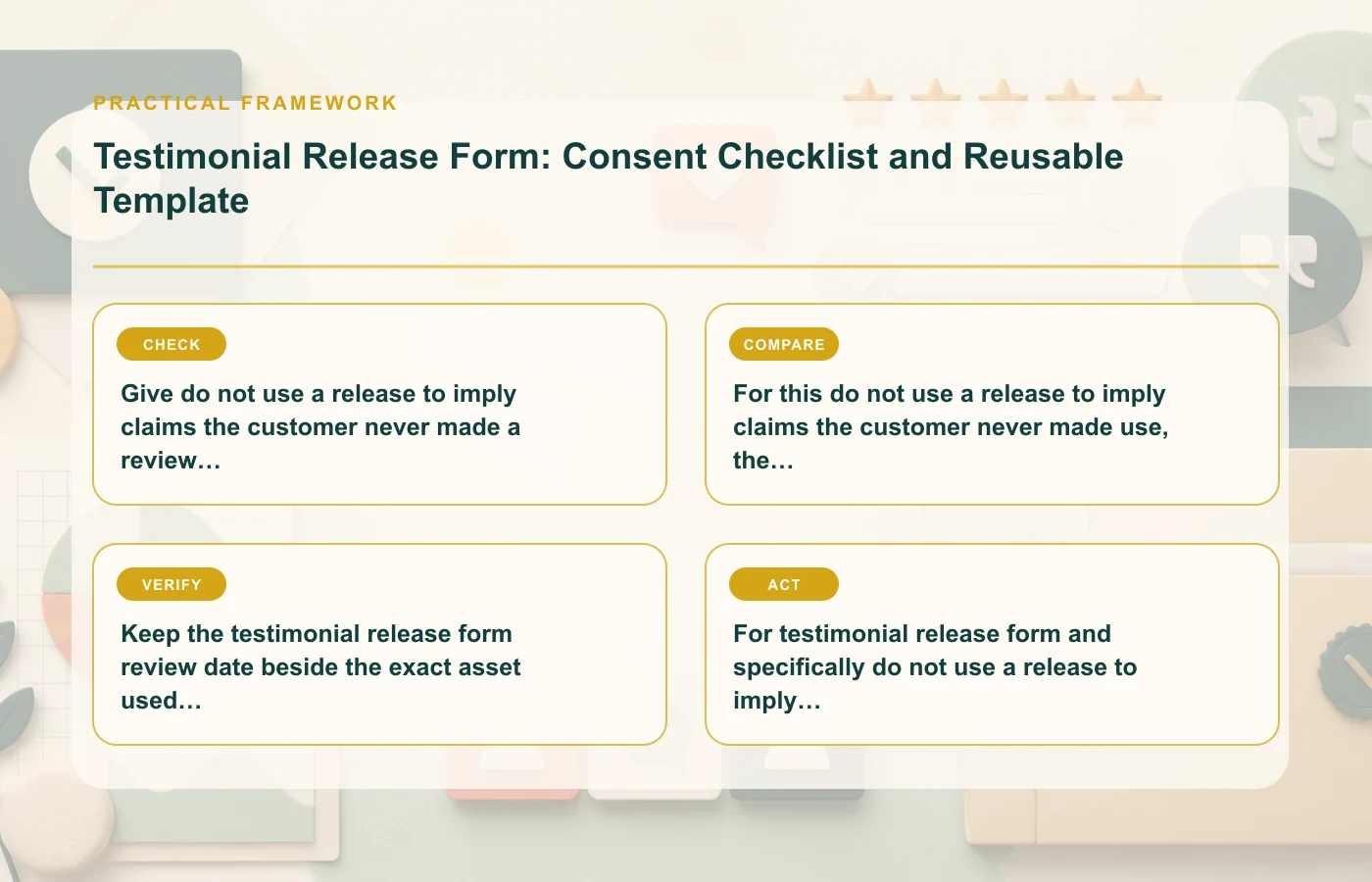 PRACTICAL FRAMEWORK

Testimonial Release Form: Consent Checklist and Reusable Template

CHECK

Give do not use a release to imply claims the customer never made a review…

COMPARE

For this do not use a release to imply claims the customer never made use, the…

VERIFY

Keep the testimonial release form review date beside the exact asset used…

ACT

For testimonial release form and specifically do not use a release to imply…